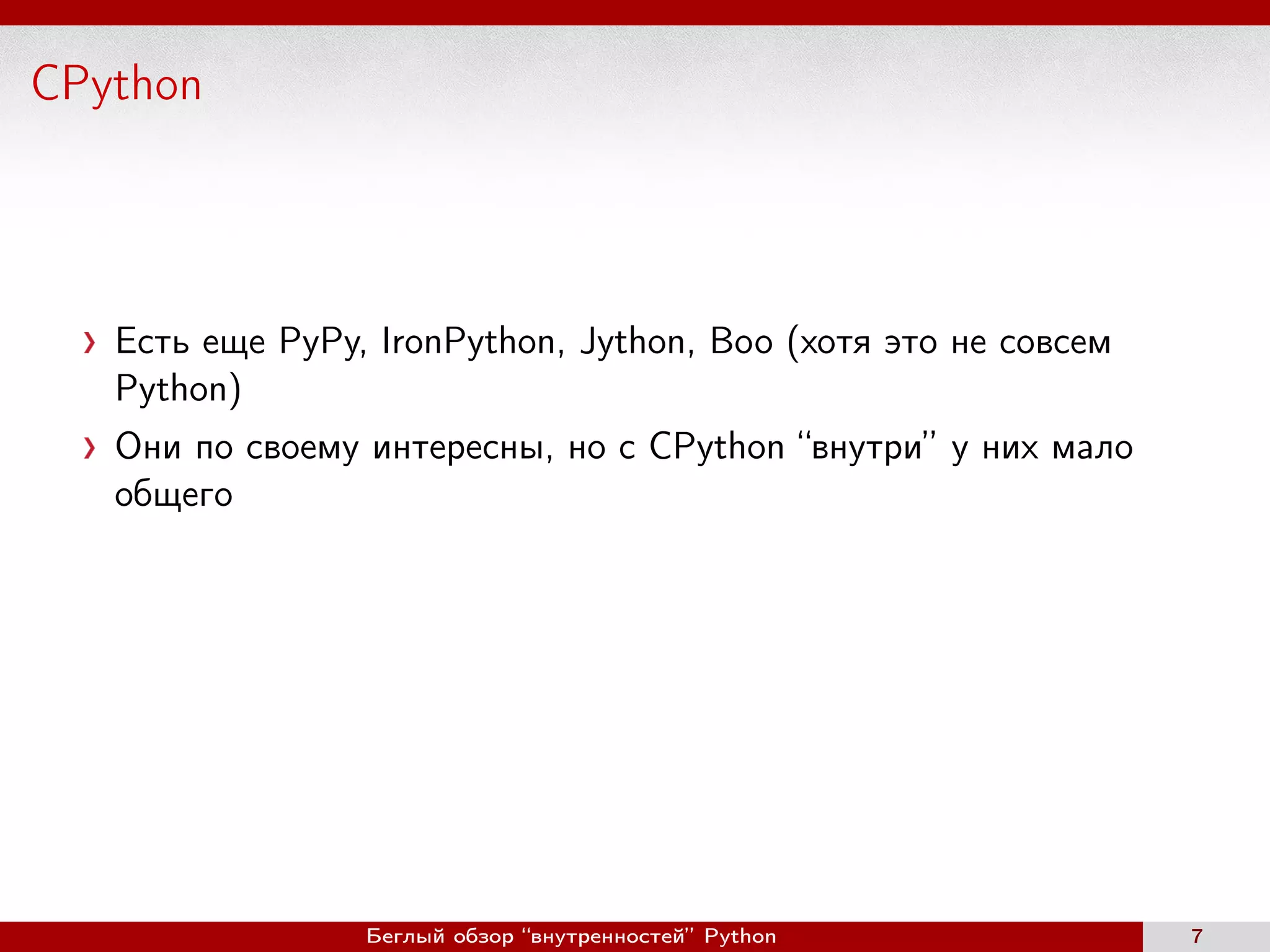 CPython

› Есть еще PyPy, IronPython, Jython, Boo (хотя это не совсем Python)

› Они по своему интересны, но с CPython “внутри” у них мало общего

Беглый обзор “внутренностей” Python 7